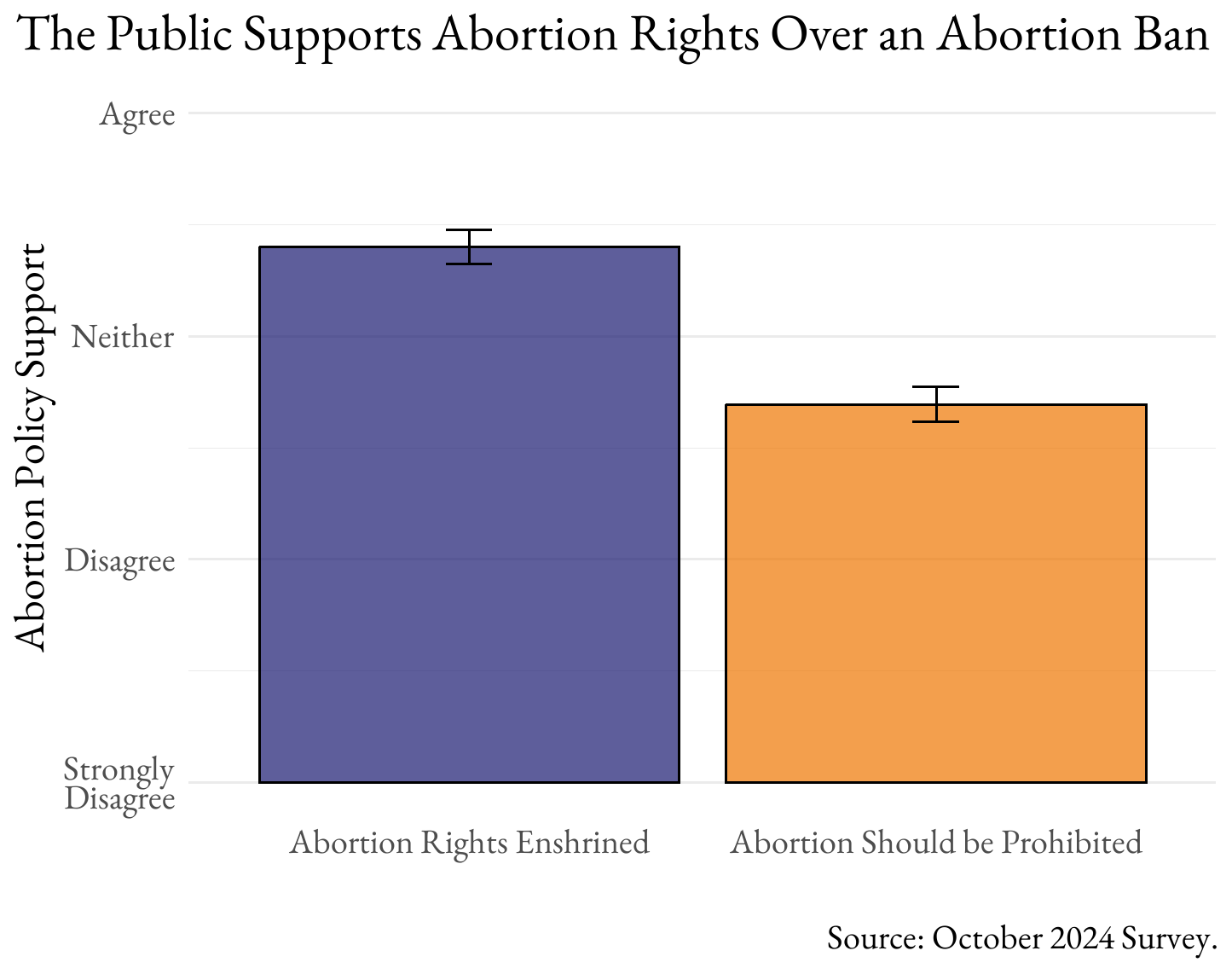 The Public Supports Abortion Rights Over an Abortion Ban

Abortion Policy Support

Agree

Neither

Disagree

Strongly Disagree

Abortion Rights Enshrined

Abortion Should be Prohibited

Source: October 2024 Survey.